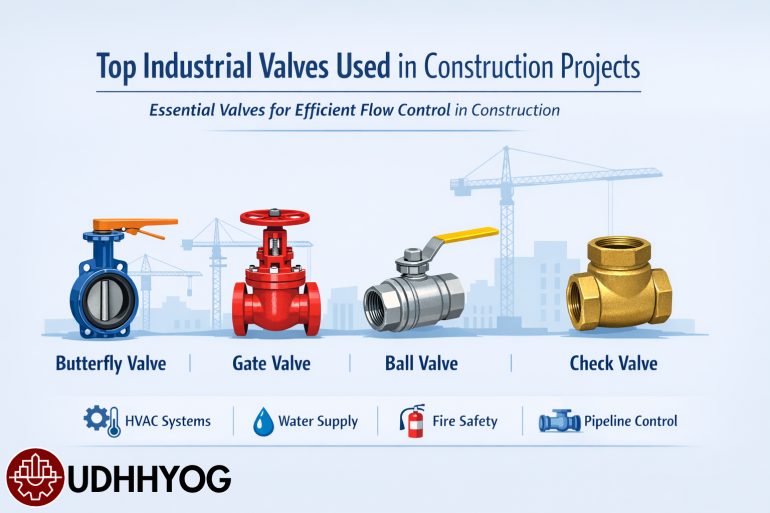 Top Industrial Valves Used in Construction Projects

Essential Valves for Efficient Flow Control in Construction

Butterfly Valve | Gate Valve | Ball Valve | Check Valve

HVAC Systems | Water Supply | Fire Safety | Pipeline Control

UDHHYOG